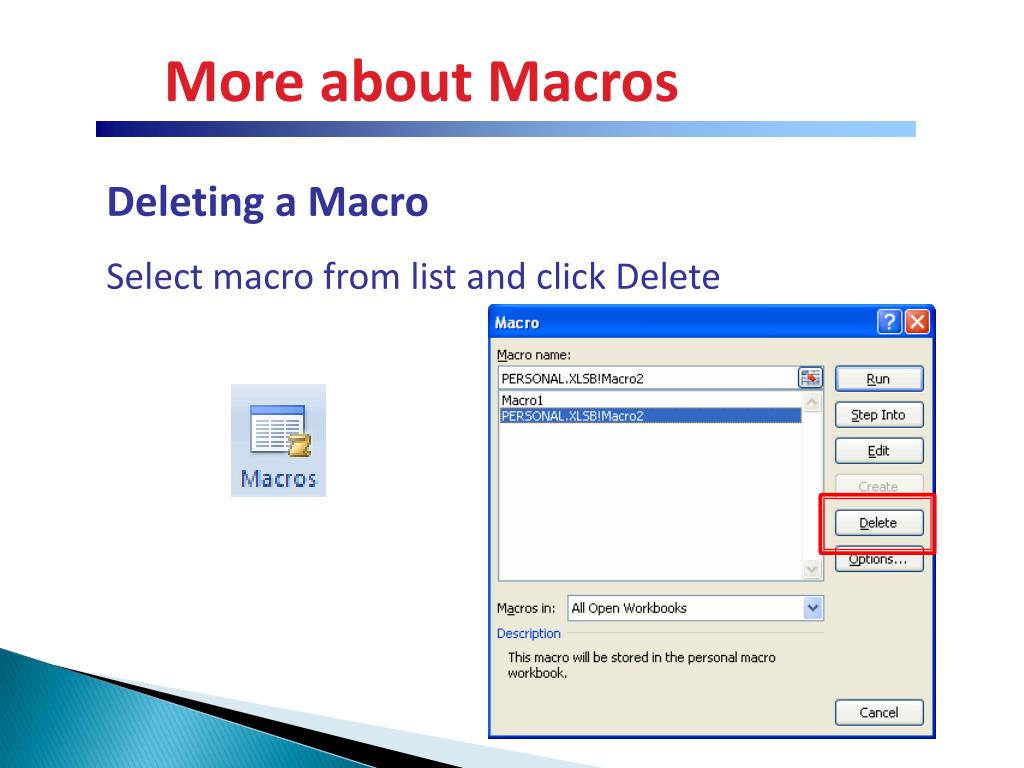 More about Macros

Deleting a Macro

Select macro from list and click Delete

Macros

Macro

Macro name:

PERSONAL.XLSB!Macro2

Macro1
PERSONAL.XLSB!Macro2

Run

Step Into

Edit

Create

Delete

Options...

Macros in: All Open Workbooks

Description

This macro will be stored in the personal macro workbook.

Cancel